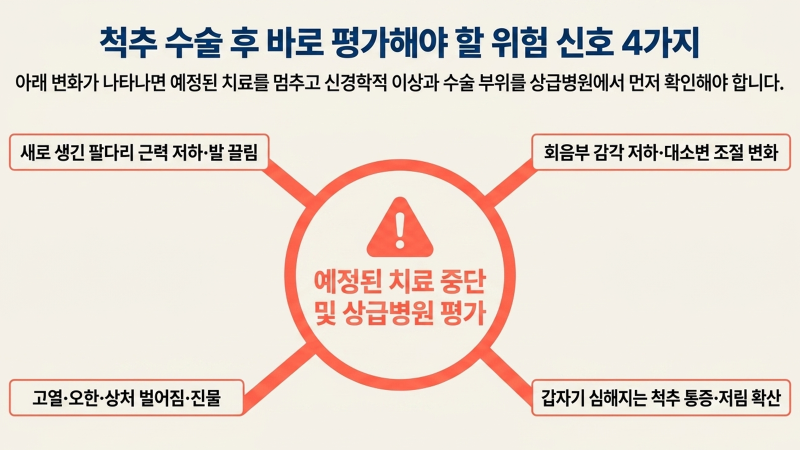 척추 수술 후 바로 평가해야 할 위험 신호 4가지

아래 변화가 나타나면 예정된 치료를 멈추고 신경학적 이상과 수술 부위를 상급병원에서 먼저 확인해야 합니다.

새로 생긴 팔다리 근력 저하·발 끌림

회음부 감각 저하·대소변 조절 변화

예정된 치료 중단 및 상급병원 평가

고열·오한·상처 벌어짐·진물

갑자기 심해지는 척추 통증·저림 확산